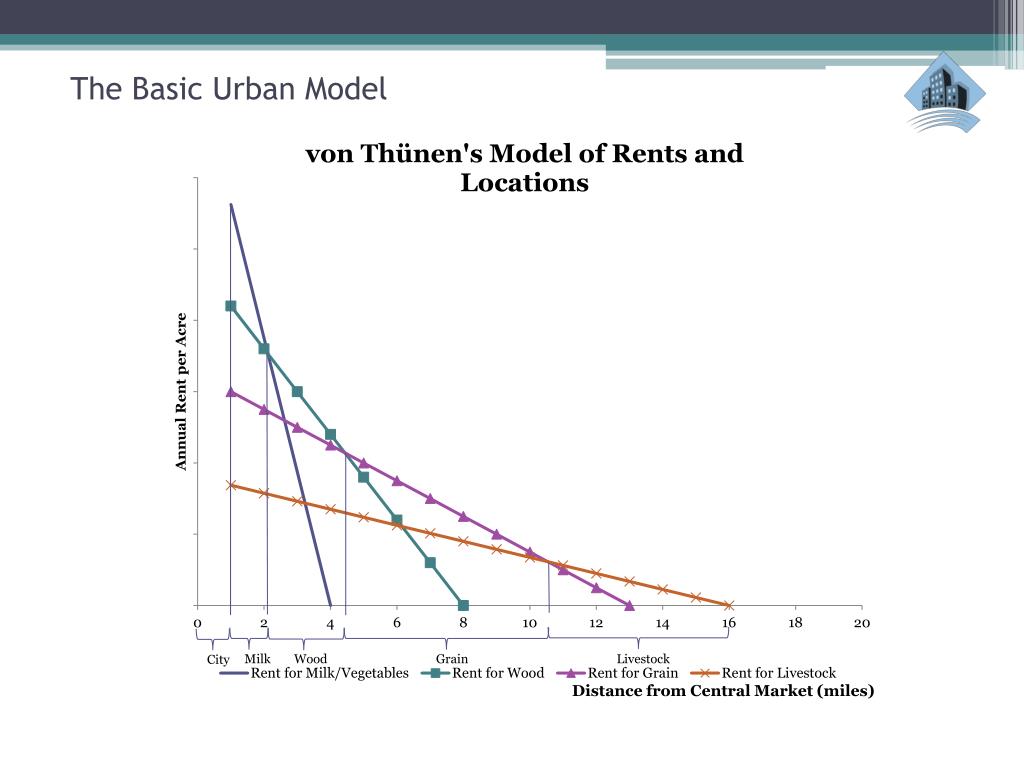 The Basic Urban Model

von Thünen's Model of Rents and Locations

Annual Rent per Acre

0 2 4 6 8 10 12 14 16 18 20

City Milk Wood Grain Livestock

Rent for Milk/Vegetables Rent for Wood Rent for Grain Rent for Livestock

Distance from Central Market (miles)